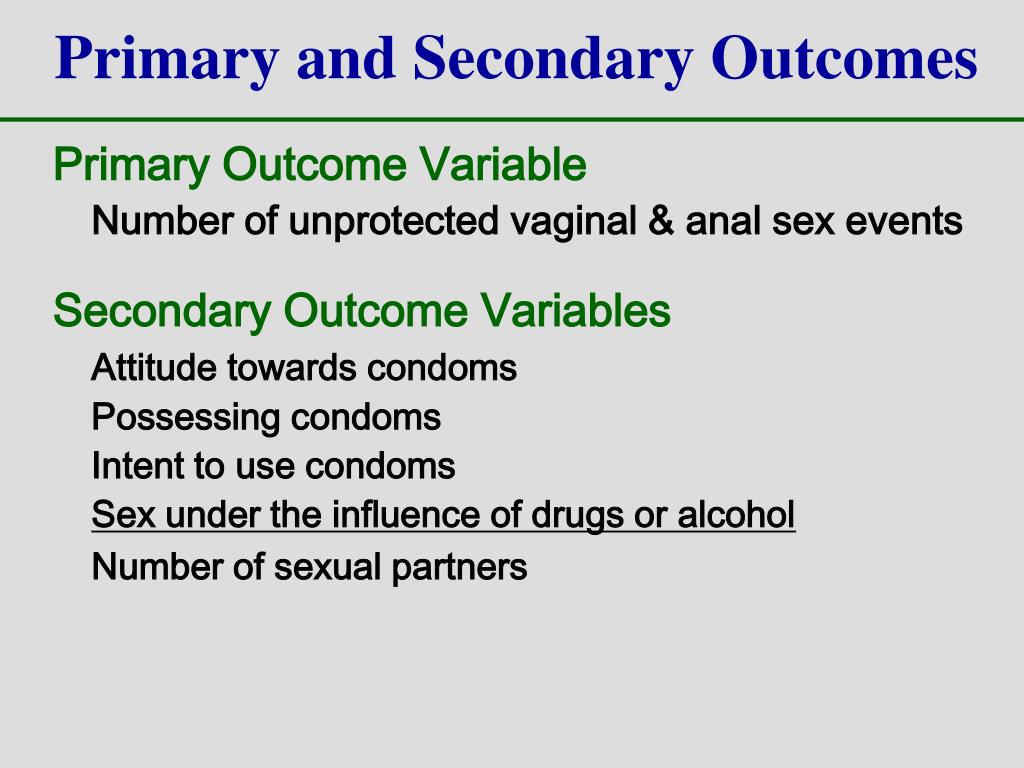 Primary and Secondary Outcomes

Primary Outcome Variable

Number of unprotected vaginal & anal sex events

Secondary Outcome Variables

Attitude towards condoms
Possessing condoms
Intent to use condoms
Sex under the influence of drugs or alcohol
Number of sexual partners